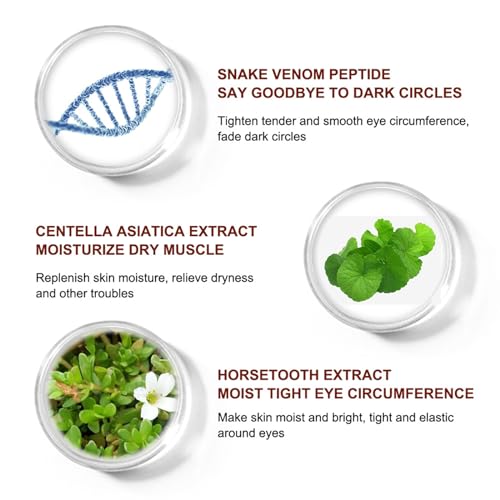 SNAKE VENOM PEPTIDE
SAY GOODBYE TO DARK CIRCLES

Tighten tender and smooth eye circumference, fade dark circles

CENTELLA ASIATICA EXTRACT
MOISTURIZE DRY MUSCLE

Replenish skin moisture, relieve dryness and other troubles

HORSETOOTH EXTRACT
MOIST TIGHT EYE CIRCUMFERENCE

Make skin moist and bright, tight and elastic around eyes